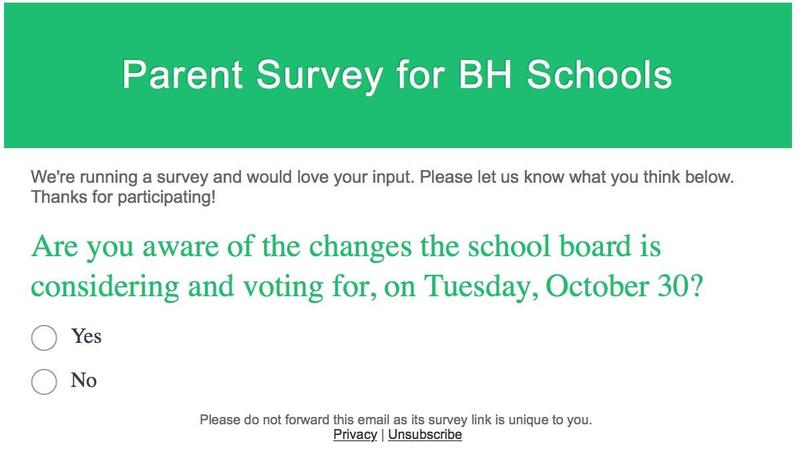 Parent Survey for BH Schools

We're running a survey and would love your input. Please let us know what you think below. Thanks for participating!

Are you aware of the changes the school board is considering and voting for, on Tuesday, October 30?

Yes

No

Please do not forward this email as its survey link is unique to you.
Privacy | Unsubscribe